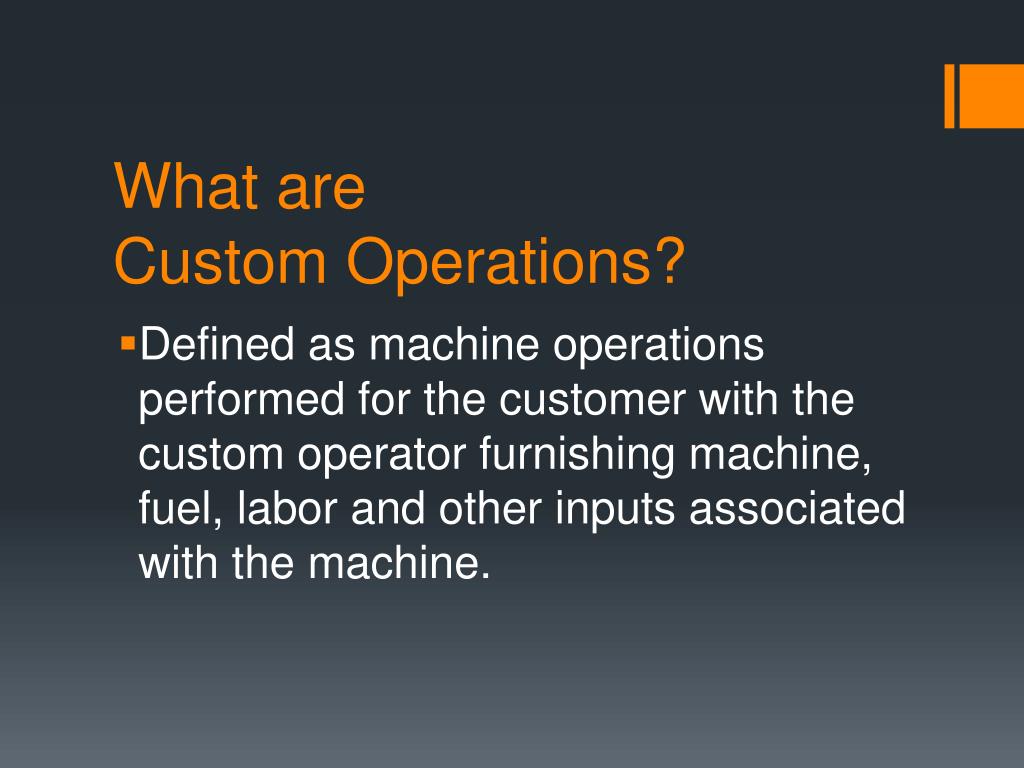 What are
Custom Operations?

▪Defined as machine operations performed for the customer with the custom operator furnishing machine, fuel, labor and other inputs associated with the machine.